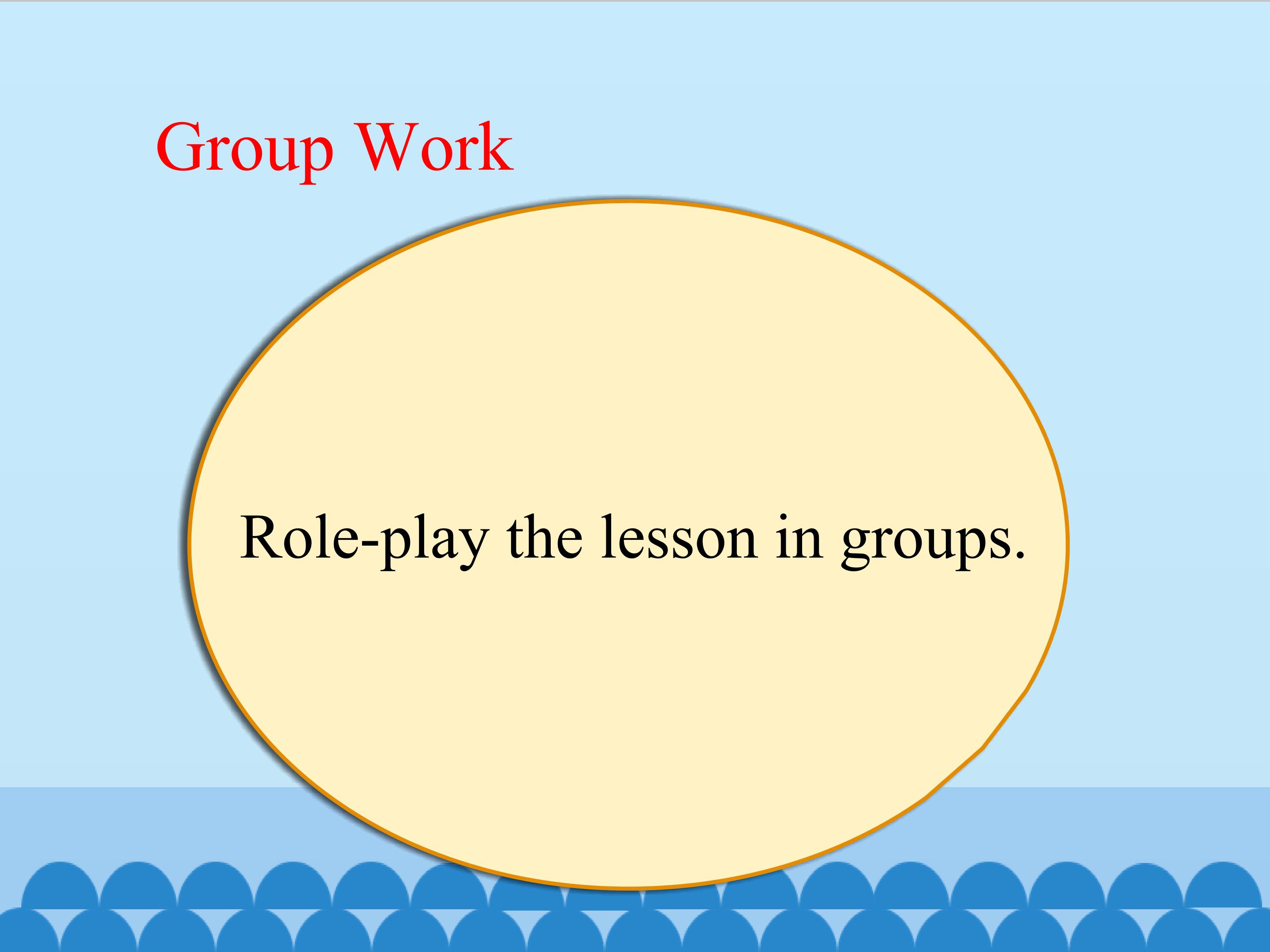 Group Work

Role-play the lesson in groups.